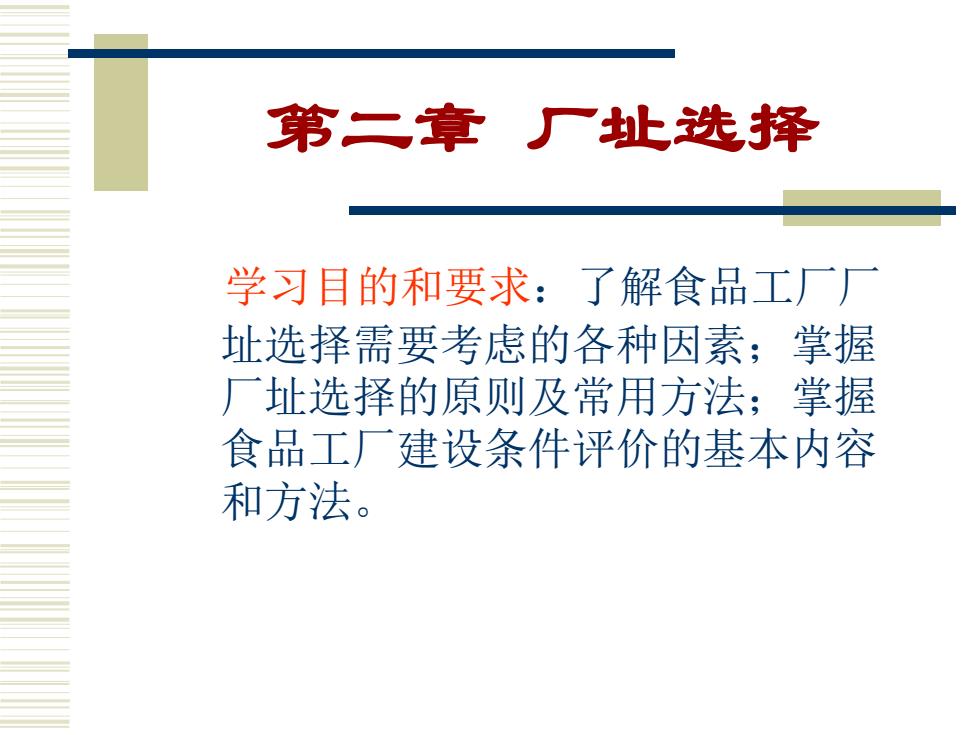 第二章 厂址选择

学习目的和要求：了解食品工厂厂址选择需要考虑的各种因素；掌握厂址选择的原则及常用方法；掌握食品工厂建设条件评价的基本内容和方法。